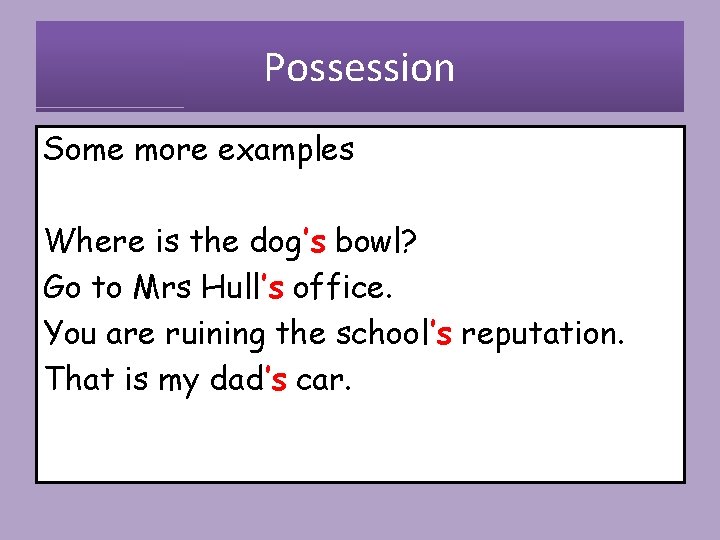 Possession

Some more examples

Where is the dog's bowl?
Go to Mrs Hull's office.
You are ruining the school's reputation.
That is my dad's car.